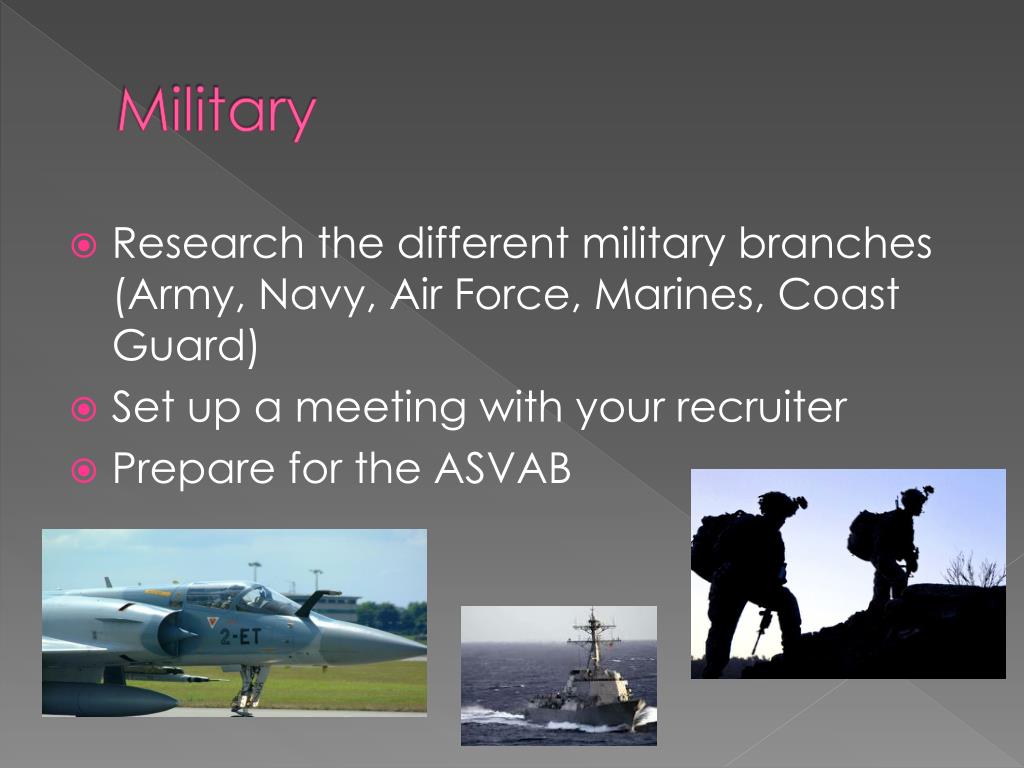 Military

Research the different military branches (Army, Navy, Air Force, Marines, Coast Guard)
Set up a meeting with your recruiter
Prepare for the ASVAB

2-ET